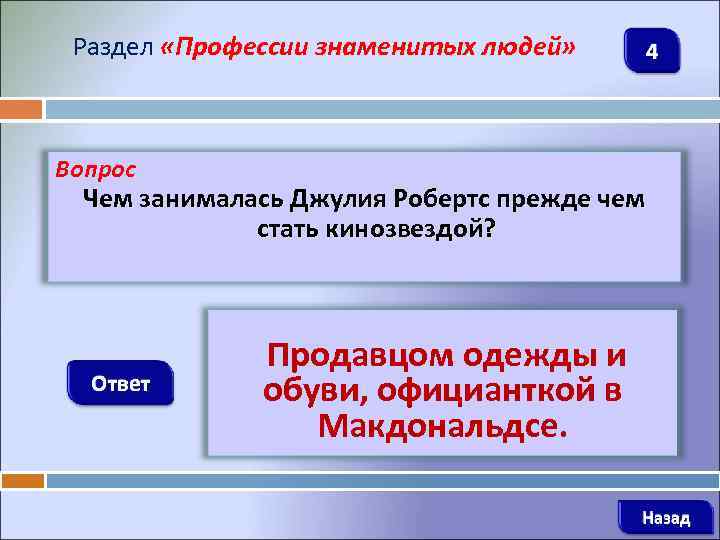 Раздел «Профессии знаменитых людей»

4

Вопрос
Чем занималась Джулия Робертс прежде чем стать кинозвездой?

Ответ

Продавцом одежды и обуви, официанткой в Макдональдсе.

Назад